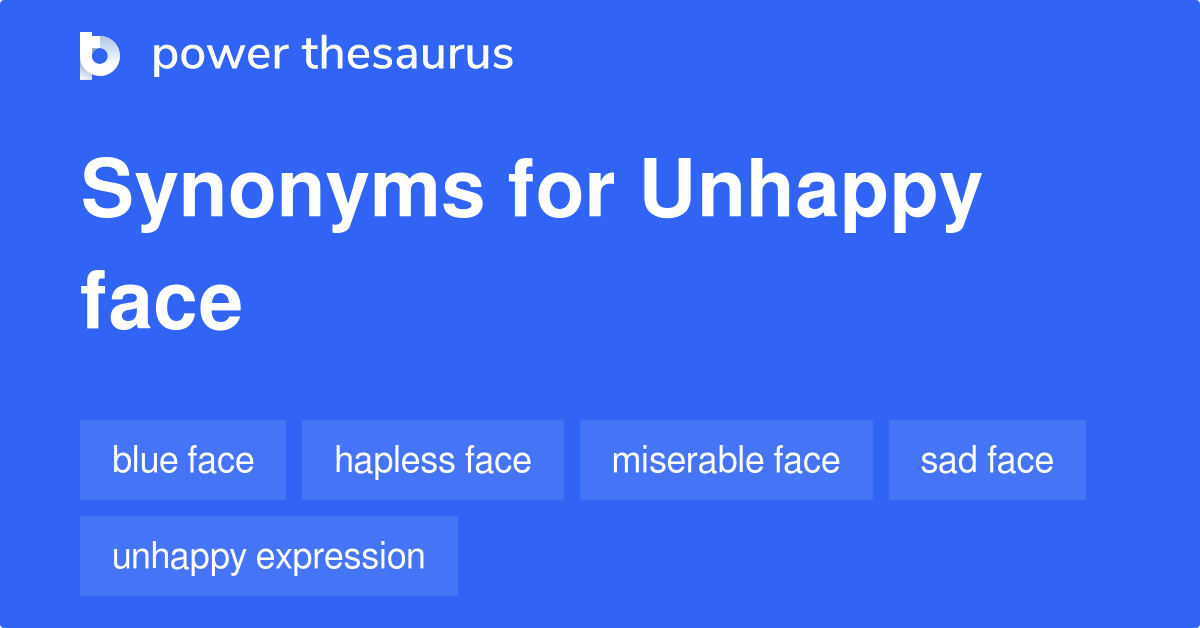 power thesaurus

Synonyms for Unhappy face

blue face
hapless face
miserable face
sad face
unhappy expression